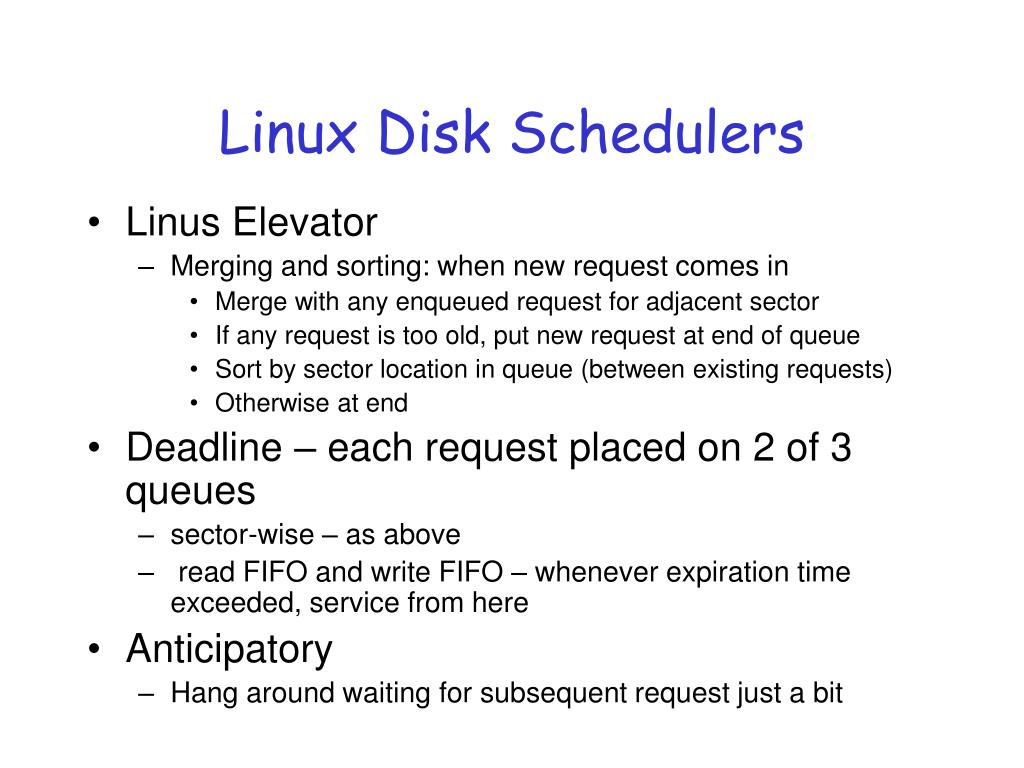 Linux Disk Schedulers

• Linus Elevator
– Merging and sorting: when new request comes in
• Merge with any enqueued request for adjacent sector
• If any request is too old, put new request at end of queue
• Sort by sector location in queue (between existing requests)
• Otherwise at end
• Deadline – each request placed on 2 of 3 queues
– sector-wise – as above
– read FIFO and write FIFO – whenever expiration time exceeded, service from here
• Anticipatory
– Hang around waiting for subsequent request just a bit